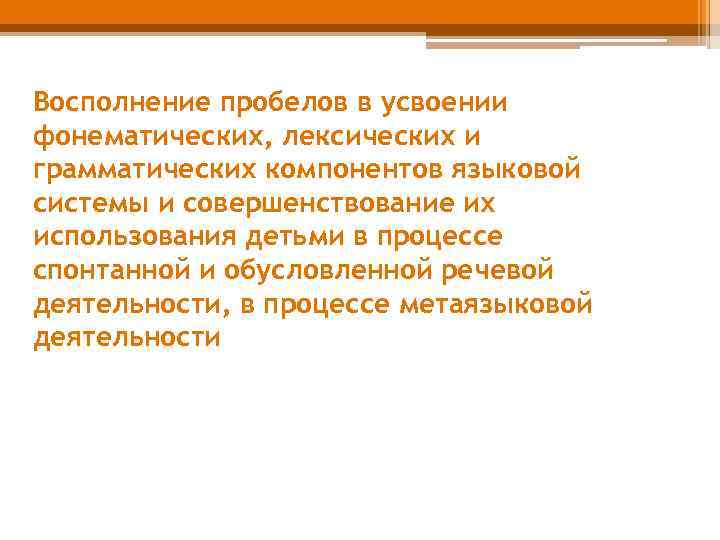 Восполнение пробелов в усвоении фонематических, лексических и грамматических компонентов языковой системы и совершенствование их использования детьми в процессе спонтанной и обусловленной речевой деятельности, в процессе метаязыковой деятельности